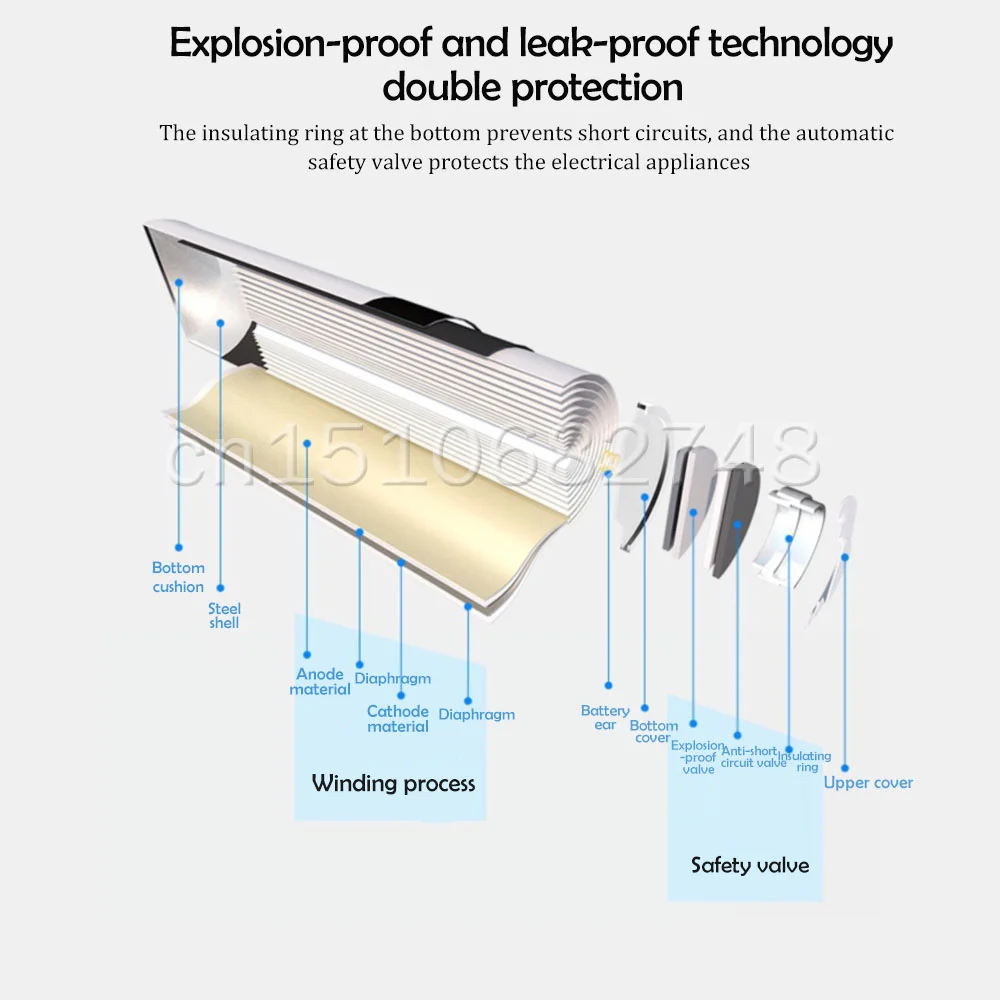 Explosion-proof and leak-proof technology double protection

The insulating ring at the bottom prevents short circuits, and the automatic safety valve protects the electrical appliances

cn1510682748

Bottom cushion

Steel shell

Anode material

Diaphragm

Cathode material

Diaphragm

Winding process

Battery ear

Bottom cover

Explosion -proof valve

Anti-short circuit valve

Insulating ring

Upper cover

Safety valve